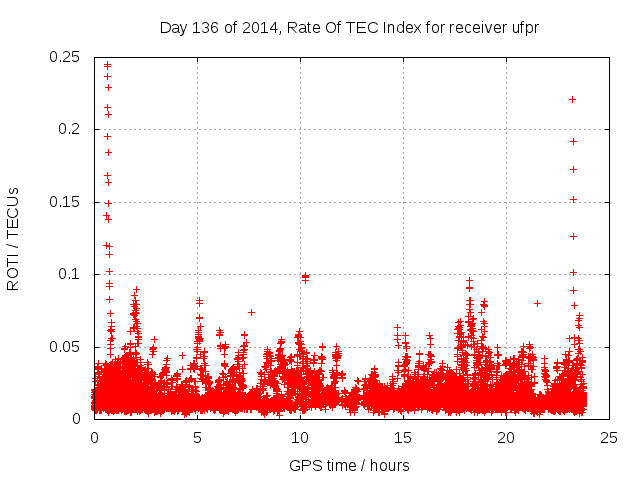 Day 136 of 2014, Rate Of TEC Index for receiver ufpr

ROTI / TECUs

0.25
0.2
0.15
0.1
0.05
0

0
5
10
15
20
25

GPS time / hours